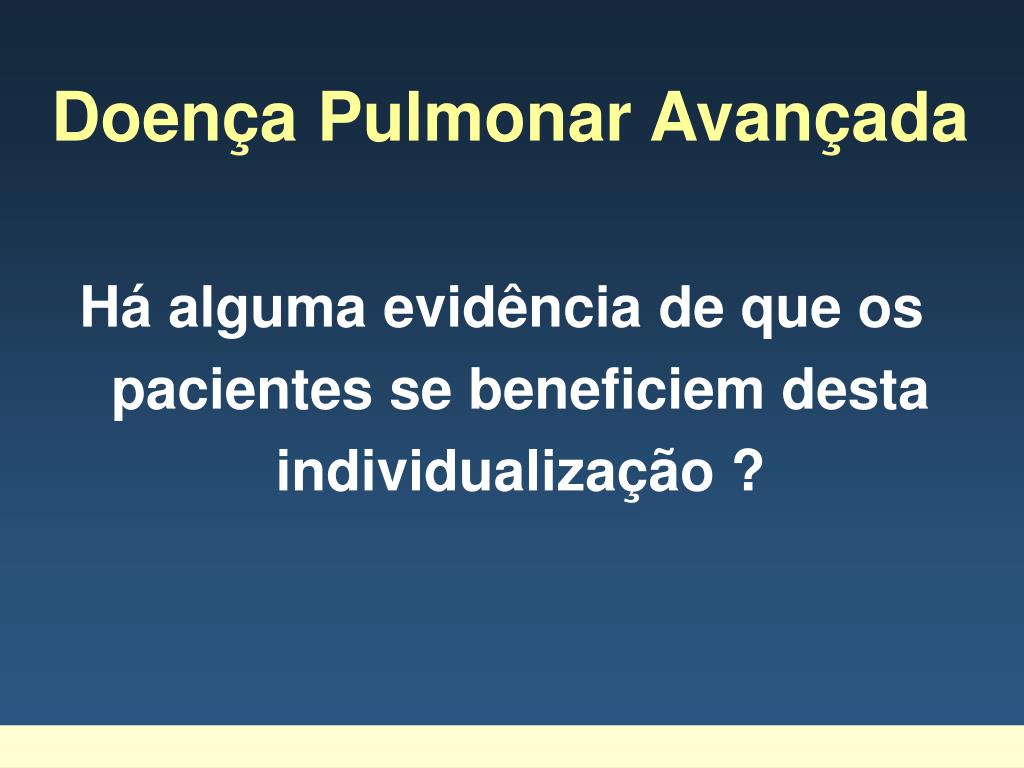 Doença Pulmonar Avançada

Há alguma evidência de que os pacientes se beneficiem desta individualização ?